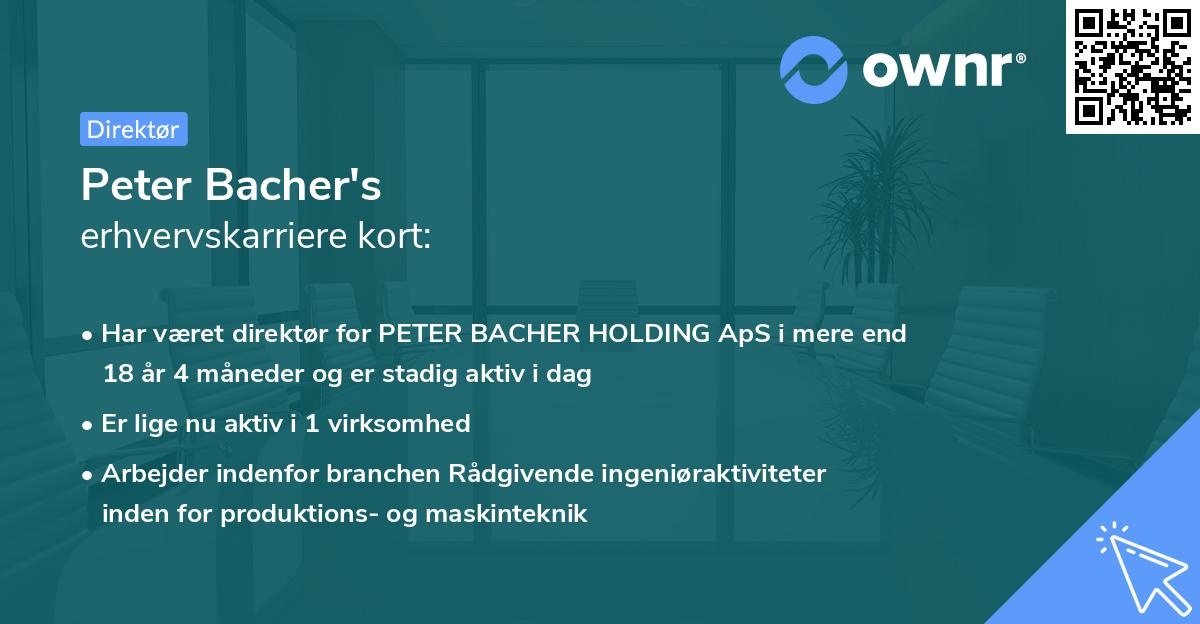 ownr®

Direktør

Peter Bacher's
erhvervskarriere kort:

• Har været direktør for PETER BACHER HOLDING ApS i mere end 18 år 4 måneder og er stadig aktiv i dag

• Er lige nu aktiv i 1 virksomhed

• Arbejder indenfor branchen Rådgivende ingeniøraktiviteter inden for produktions- og maskinteknik